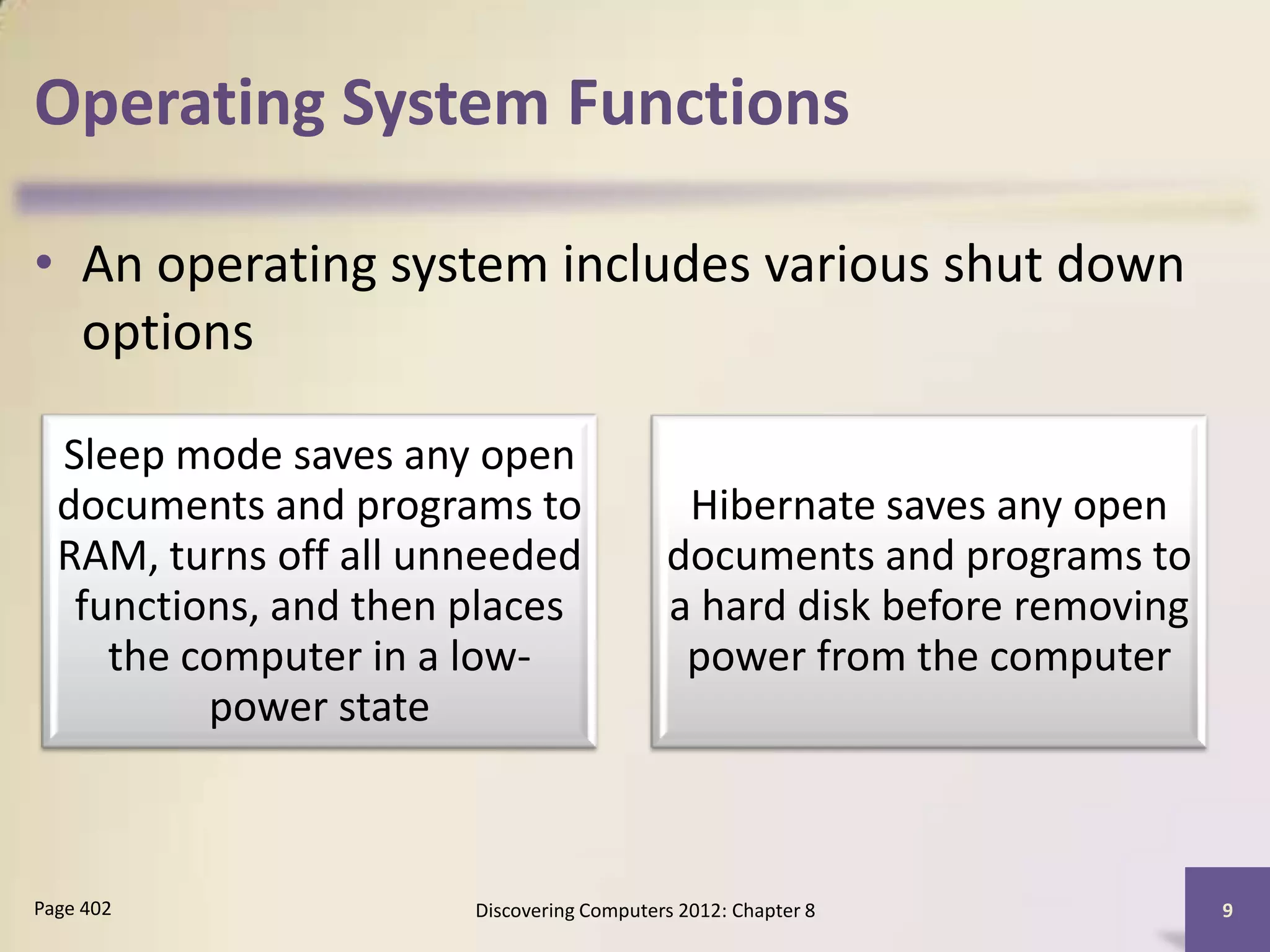 Operating System Functions

• An operating system includes various shut down options

Sleep mode saves any open documents and programs to RAM, turns off all unneeded functions, and then places the computer in a low-power state

Hibernate saves any open documents and programs to a hard disk before removing power from the computer

Page 402

Discovering Computers 2012: Chapter 8

9